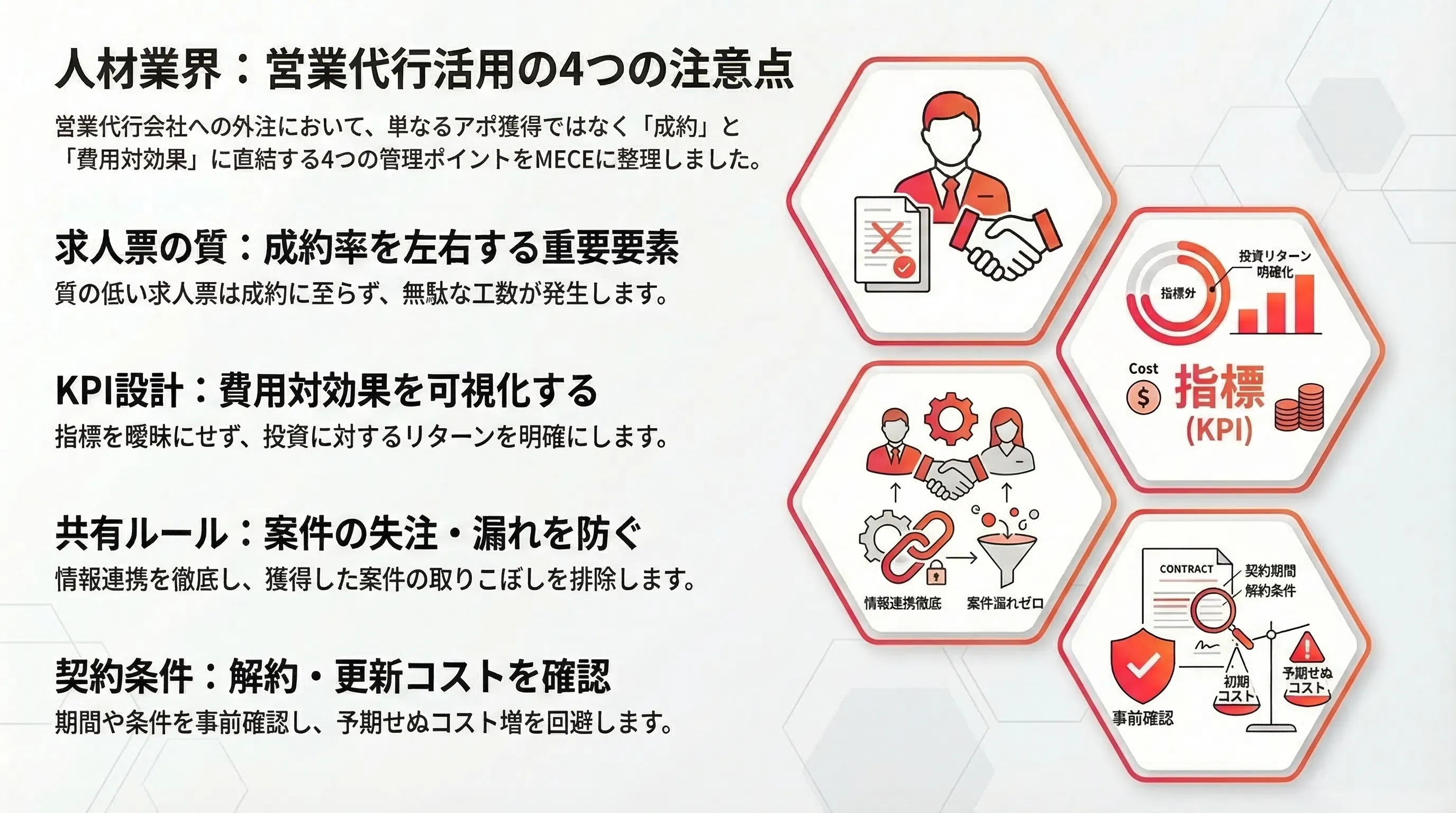 人材業界：営業代行活用の4つの注意点

営業代行会社への外注において、単なるアポ獲得ではなく「成約」と「費用対効果」に直結する4つの管理ポイントをMECEに整理しました。

求人票の質：成約率を左右する重要要素

質の低い求人票は成約に至らず、無駄な工数が発生します。

KPI設計：費用対効果を可視化する

指標を曖昧にせず、投資に対するリターンを明確にします。

共有ルール：案件の失注・漏れを防ぐ

情報連携を徹底し、獲得した案件の取りこぼしを排除します。

契約条件：解約・更新コストを確認

期間や条件を事前確認し、予期せぬコスト増を回避します。

投資リターン明確化

指標外

Cost

$

指標 (KPI)

情報連携徹底

案件漏れゼロ

CONTRACT

契約期間

解約条件

事前確認

初期コスト

予期せぬコスト